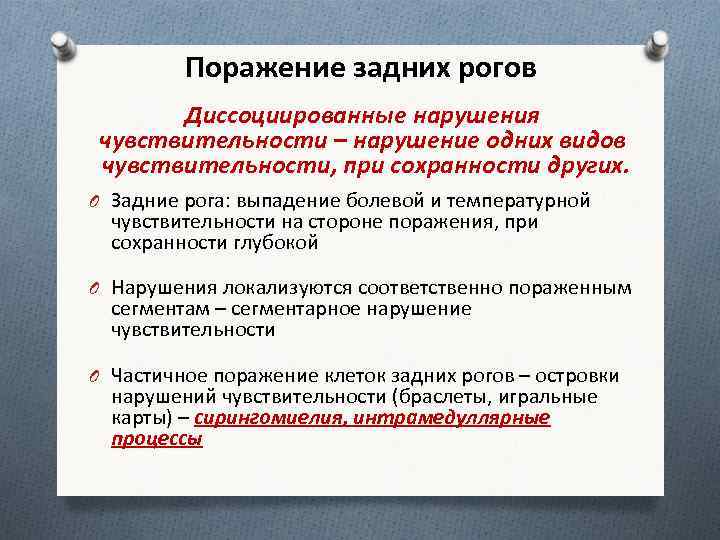 Поражение задних рогов

Диссоциированные нарушения чувствительности – нарушение одних видов чувствительности, при сохранности других.

Задние рога: выпадение болевой и температурной чувствительности на стороне поражения, при сохранности глубокой

Нарушения локализуются соответственно пораженным сегментам – сегментарное нарушение чувствительности

Частичное поражение клеток задних рогов – островки нарушений чувствительности (браслеты, игральные карты) – сирингомиелия, интрамедуллярные процессы